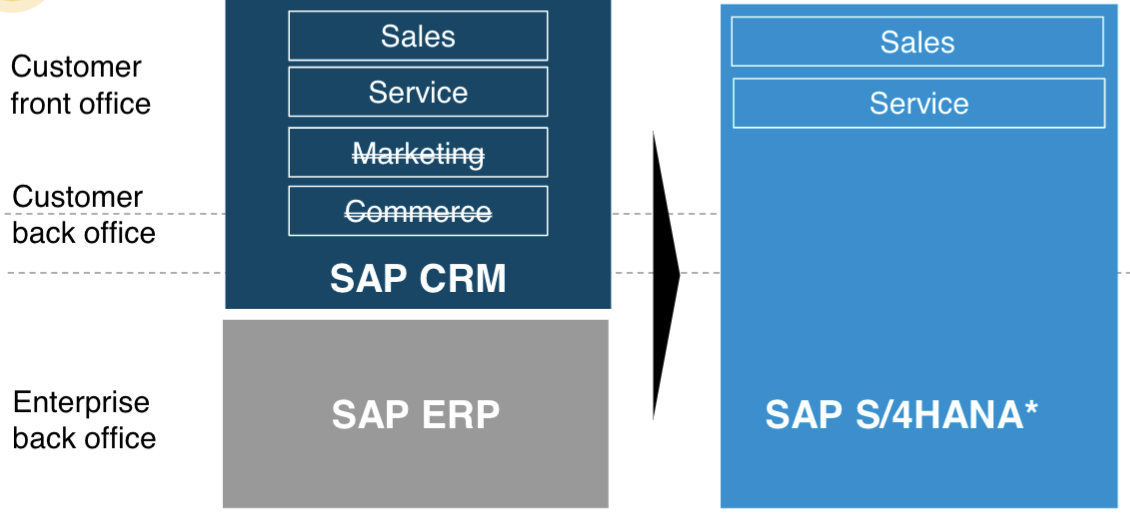 Customer front office

Customer back office

Enterprise back office

Sales

Service

~~Marketing~~

~~Commerce~~

SAP CRM

SAP ERP

Sales

Service

SAP S/4HANA*